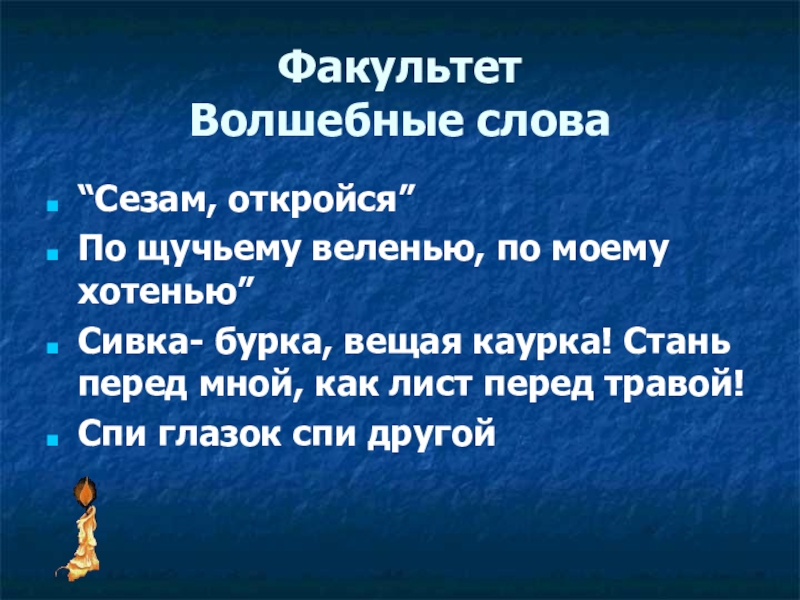 Факультет
Волшебные слова

“Сезам, откройся”

По щучьему веленью, по моему хотенью”

Сивка- бурка, вещая каурка! Стань перед мной, как лист перед травой!

Спи глазок спи другой